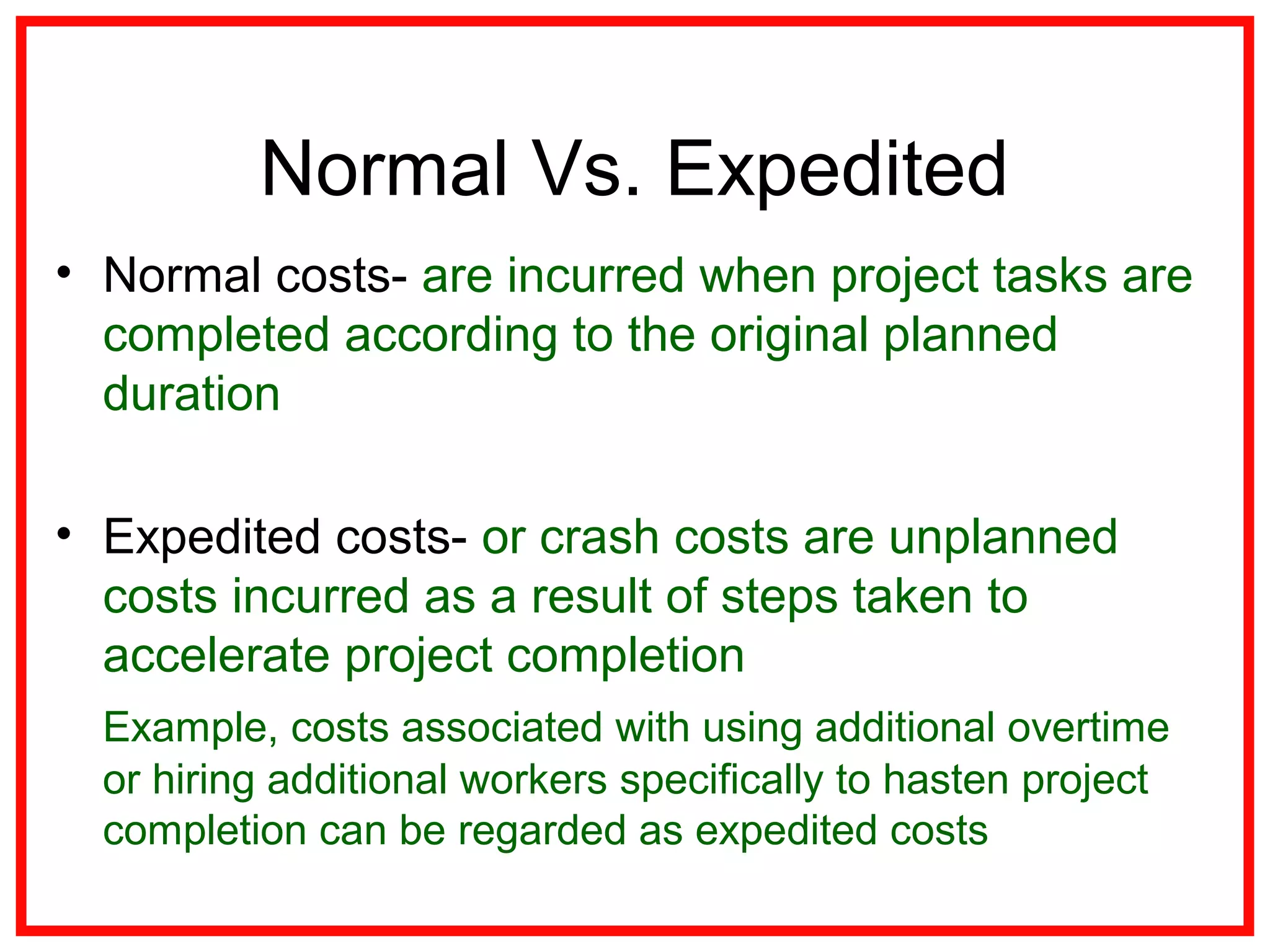 Normal Vs. Expedited

• Normal costs- are incurred when project tasks are completed according to the original planned duration

• Expedited costs- or crash costs are unplanned costs incurred as a result of steps taken to accelerate project completion

Example, costs associated with using additional overtime or hiring additional workers specifically to hasten project completion can be regarded as expedited costs